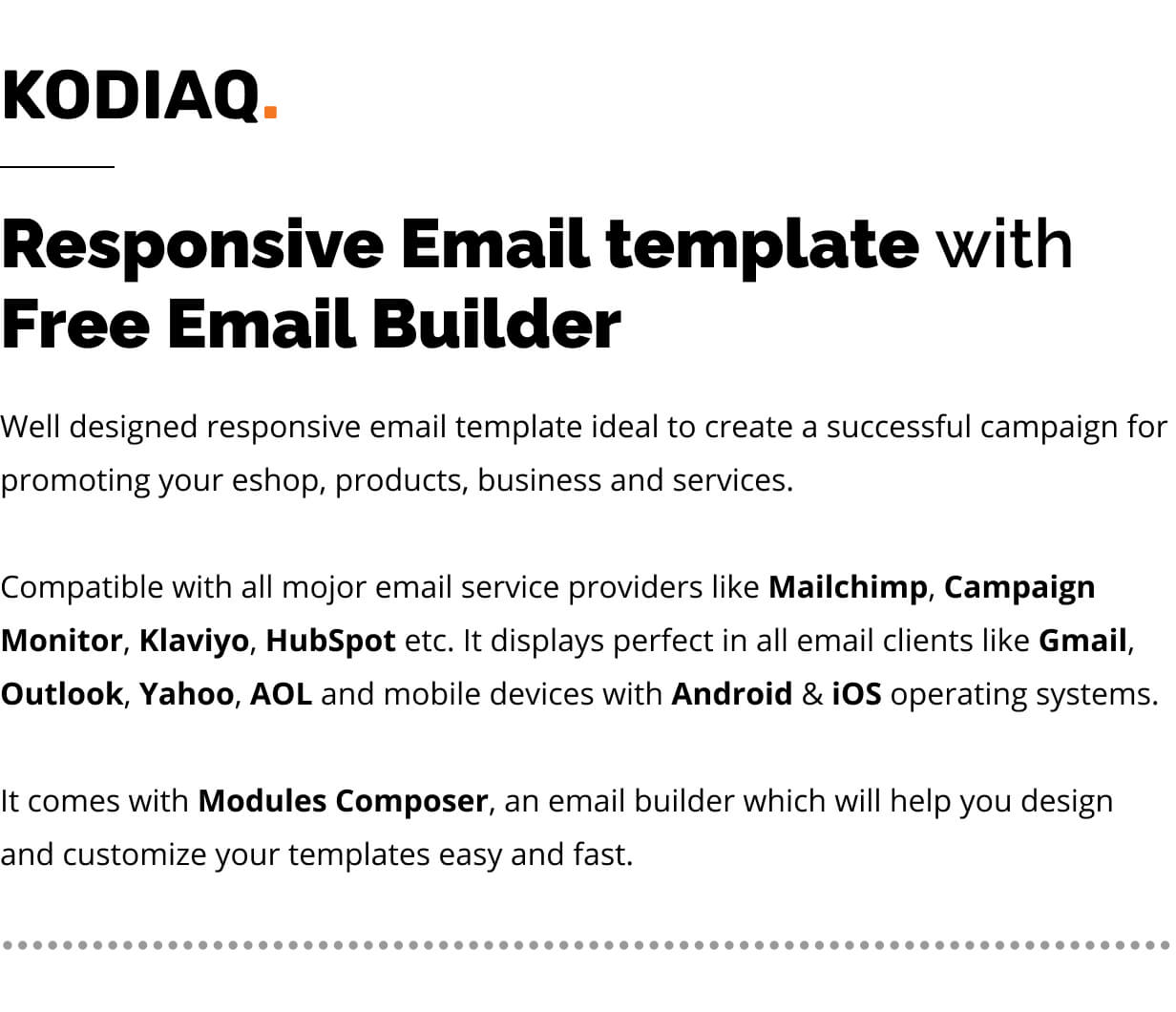 KODIAQ.

Responsive Email template with Free Email Builder

Well designed responsive email template ideal to create a successful campaign for promoting your eshop, products, business and services.

Compatible with all mojor email service providers like Mailchimp, Campaign Monitor, Klaviyo, HubSpot etc. It displays perfect in all email clients like Gmail, Outlook, Yahoo, AOL and mobile devices with Android & iOS operating systems.

It comes with Modules Composer, an email builder which will help you design and customize your templates easy and fast.